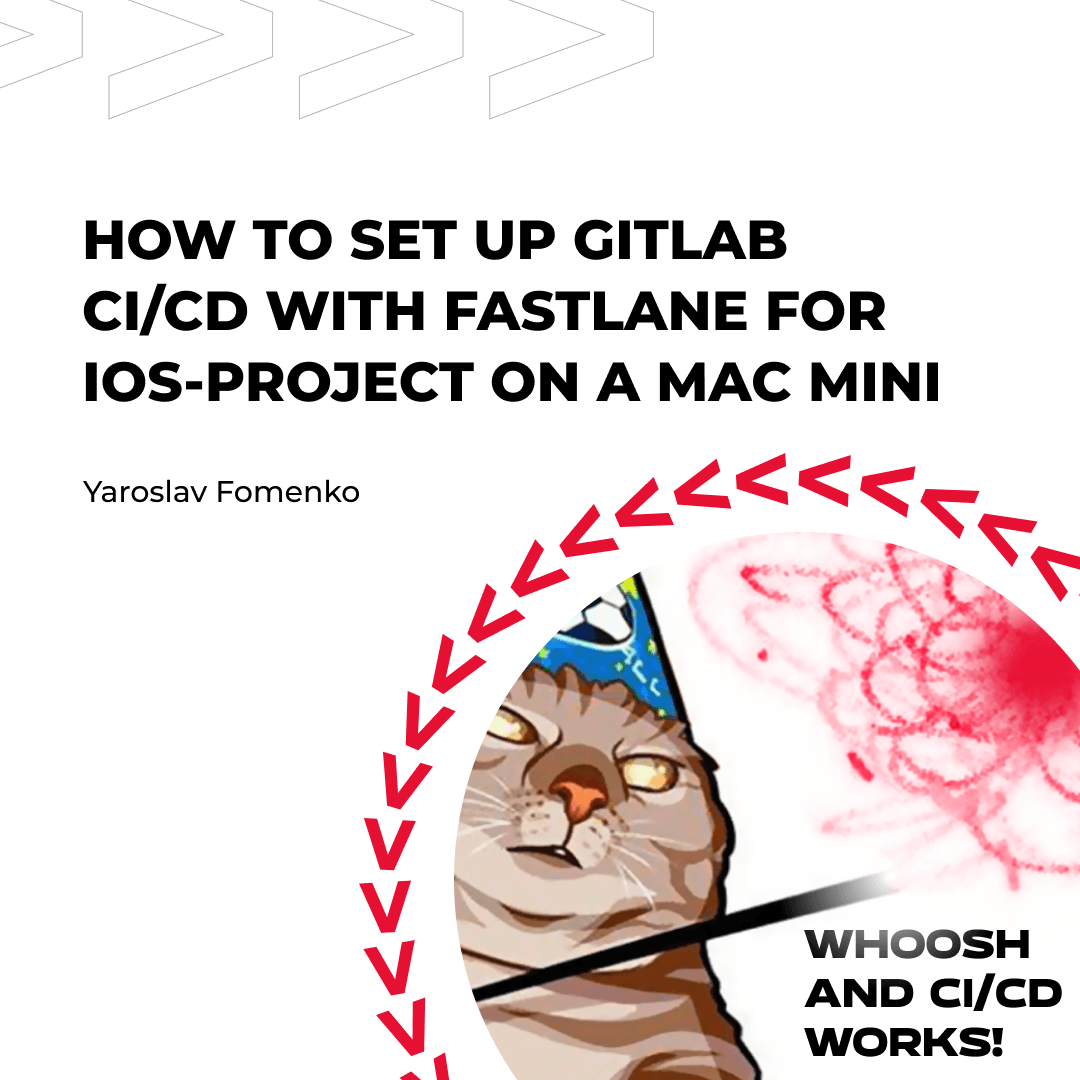 HOW TO SET UP GITLAB CI/CD WITH FASTLANE FOR IOS-PROJECT ON A MAC MINI

Yaroslav Fomenko

WHOOSH AND CI/CD WORKS!